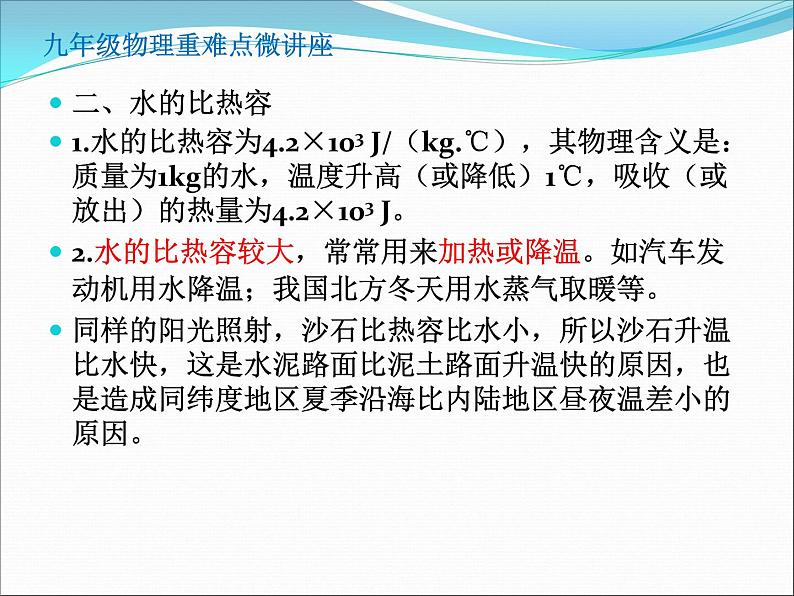 九年级物理重难点微讲座

二、水的比热容

1.水的比热容为$4.2\times10^3$ J/（kg.℃），其物理含义是：质量为1kg的水，温度升高（或降低）1℃，吸收（或放出）的热量为$4.2\times10^3$ J。

2.水的比热容较大，常常用来加热或降温。如汽车发动机用水降温；我国北方冬天用水蒸气取暖等。

同样的阳光照射，沙石比热容比水小，所以沙石升温比水快，这是水泥路面比泥土路面升温快的原因，也是造成同纬度地区夏季沿海比内陆地区昼夜温差小的原因。